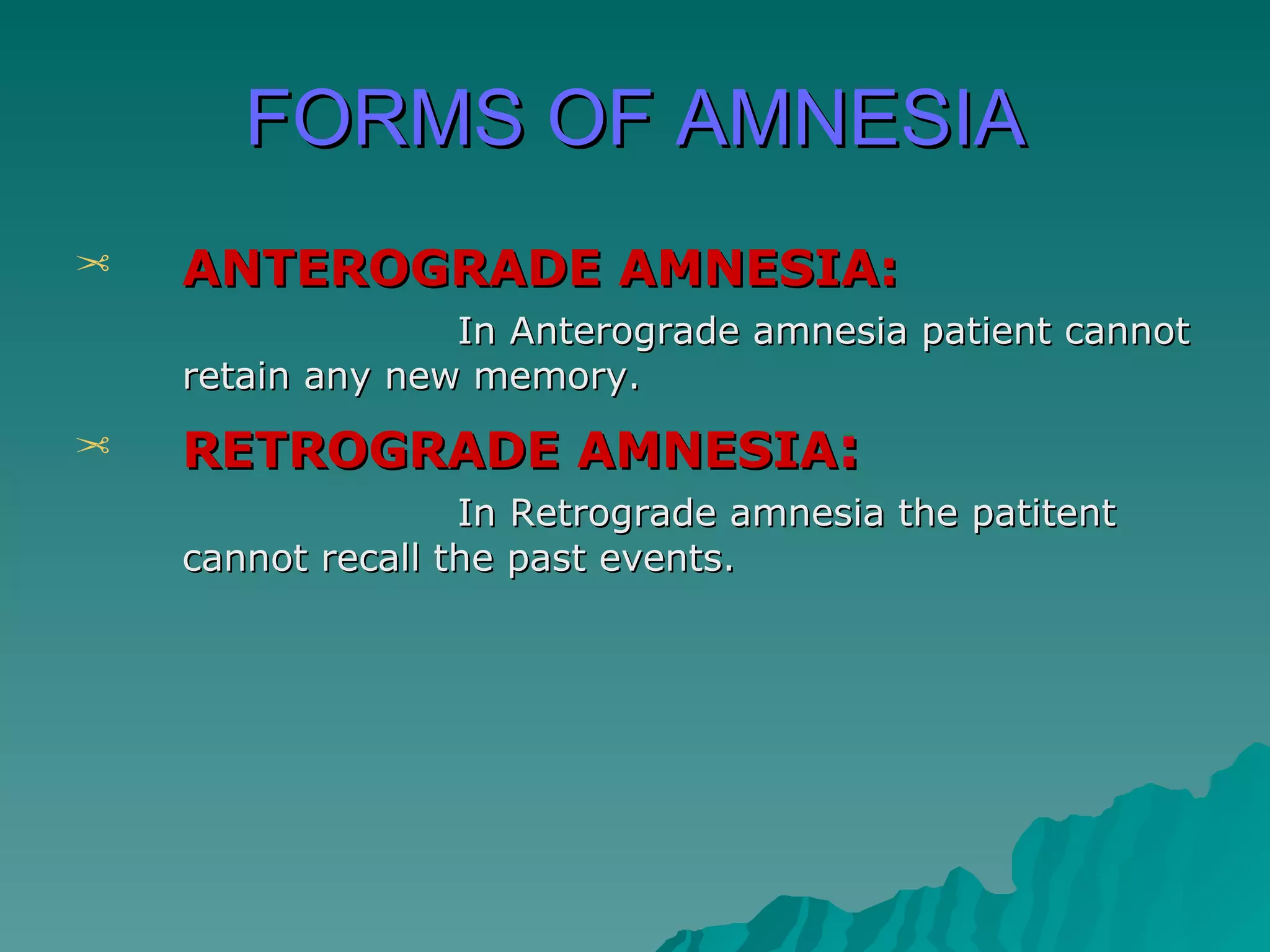 FORMS OF AMNESIA

ANTEROGRADE AMNESIA:

In Anterograde amnesia patient cannot retain any new memory.

RETROGRADE AMNESIA:

In Retrograde amnesia the patitent cannot recall the past events.